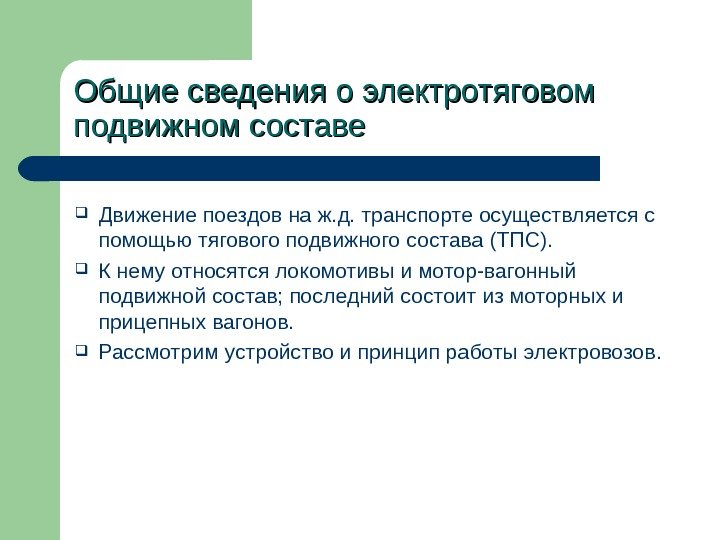 Общие сведения о электротяговом подвижном составе

Движение поездов на ж.д. транспорте осуществляется с помощью тягового подвижного состава (ТПС).

К нему относятся локомотивы и мотор-вагонный подвижной состав; последний состоит из моторных и прицепных вагонов.

Рассмотрим устройство и принцип работы электровозов.